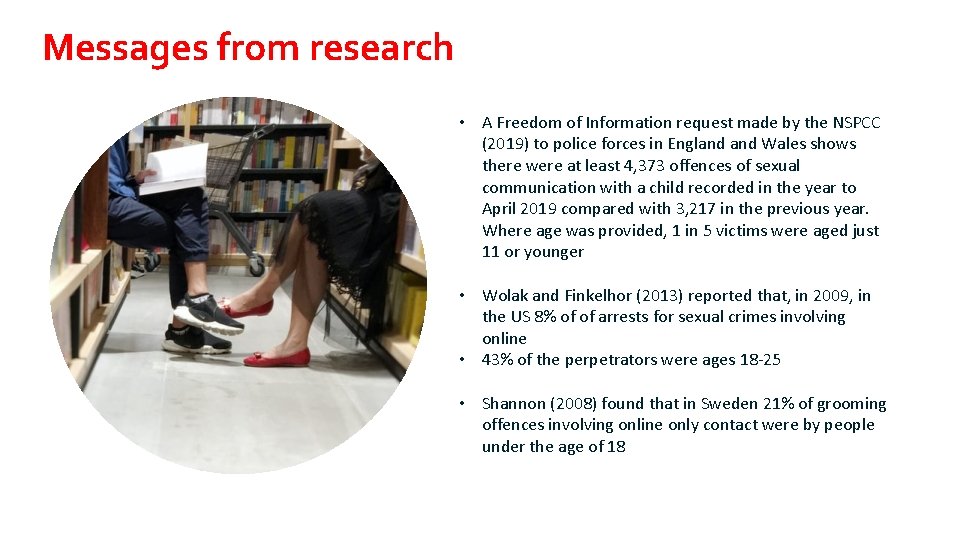 Messages from research

• A Freedom of Information request made by the NSPCC (2019) to police forces in England and Wales shows there were at least 4,373 offences of sexual communication with a child recorded in the year to April 2019 compared with 3,217 in the previous year. Where age was provided, 1 in 5 victims were aged just 11 or younger

• Wolak and Finkelhor (2013) reported that, in 2009, in the US 8% of of arrests for sexual crimes involving online
• 43% of the perpetrators were ages 18-25

• Shannon (2008) found that in Sweden 21% of grooming offences involving online only contact were by people under the age of 18